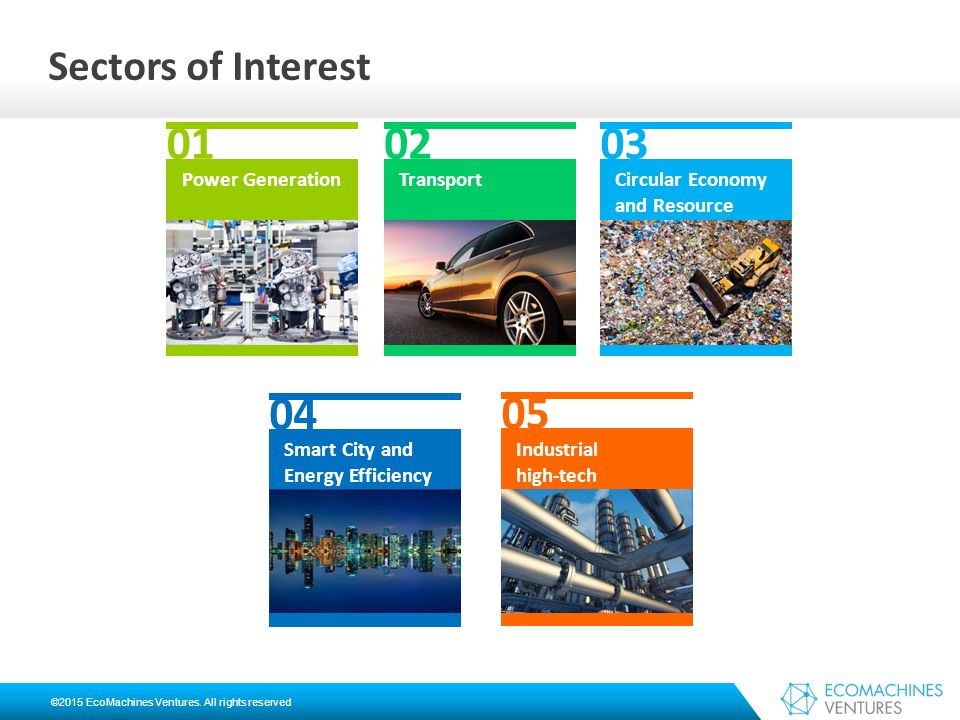 Sectors of Interest

01
Power Generation

02
Transport

03
Circular Economy and Resource

04
Smart City and Energy Efficiency

05
Industrial high-tech

©2015 EcoMachines Ventures. All rights reserved

ECOMACHINES VENTURES